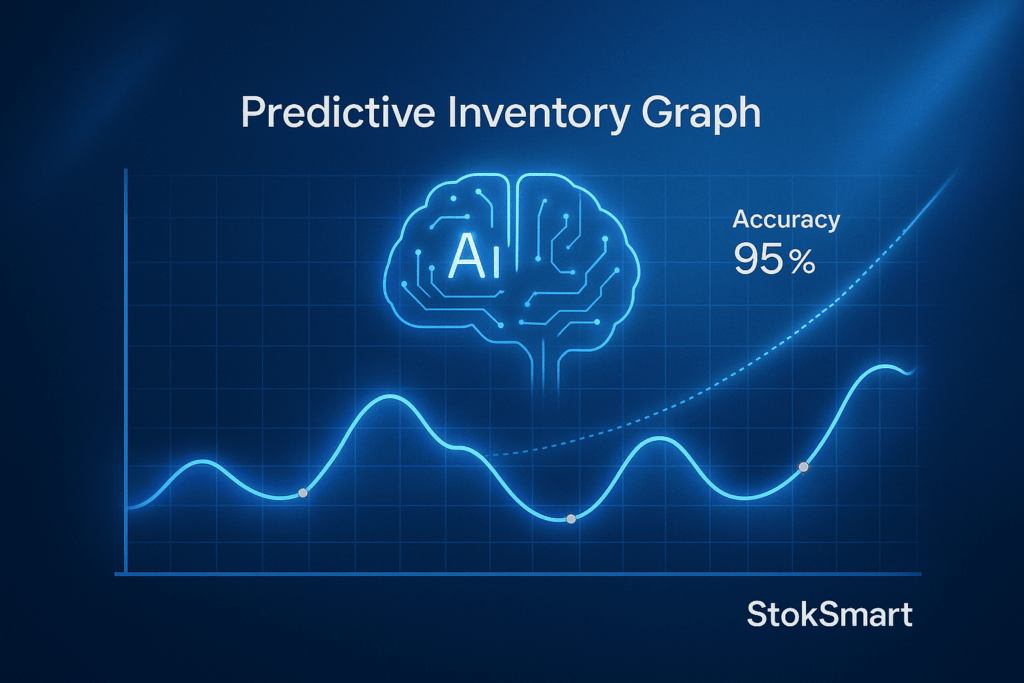 Predictive Inventory Graph

AI

Accuracy
95%

StokSmart